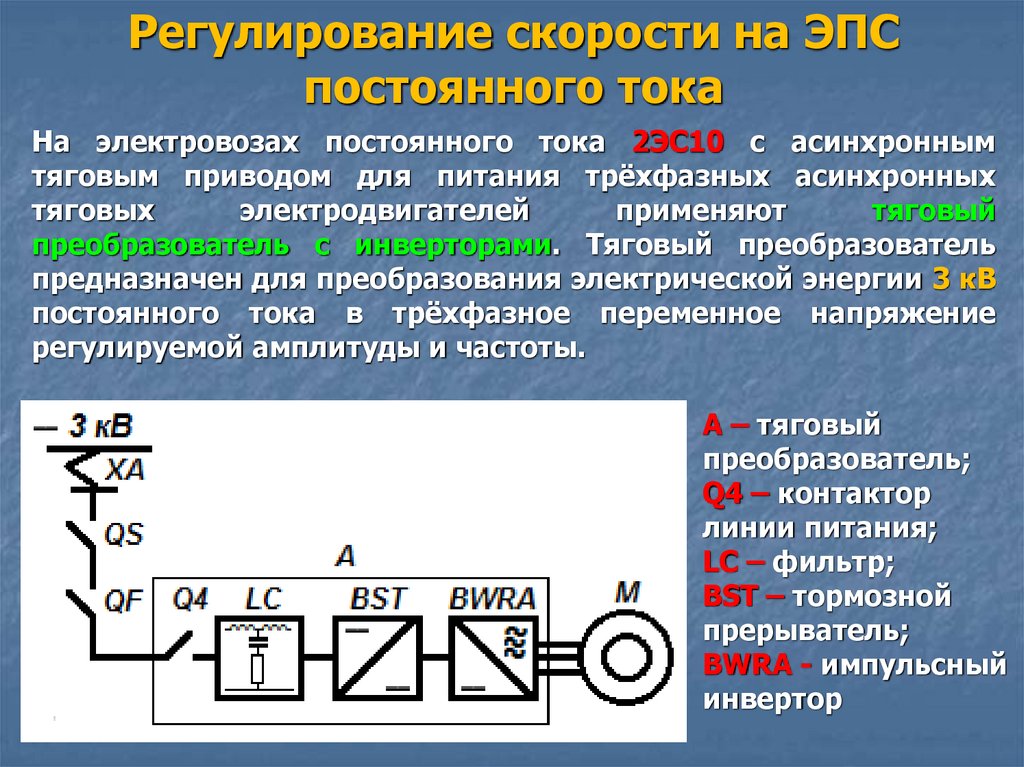 Регулирование скорости на ЭПС постоянного тока

На электровозах постоянного тока 2ЭС10 с асинхронным тяговым приводом для питания трёхфазных асинхронных тяговых электродвигателей применяют тяговый преобразователь с инверторами. Тяговый преобразователь предназначен для преобразования электрической энергии 3 кВ постоянного тока в трёхфазное переменное напряжение регулируемой амплитуды и частоты.

— 3 кВ
XA
QS
QF
A
Q4
LC
BST
BWRA
M

A – тяговый преобразователь;
Q4 – контактор линии питания;
LC – фильтр;
BST – тормозной прерыватель;
BWRA - импульсный инвертор